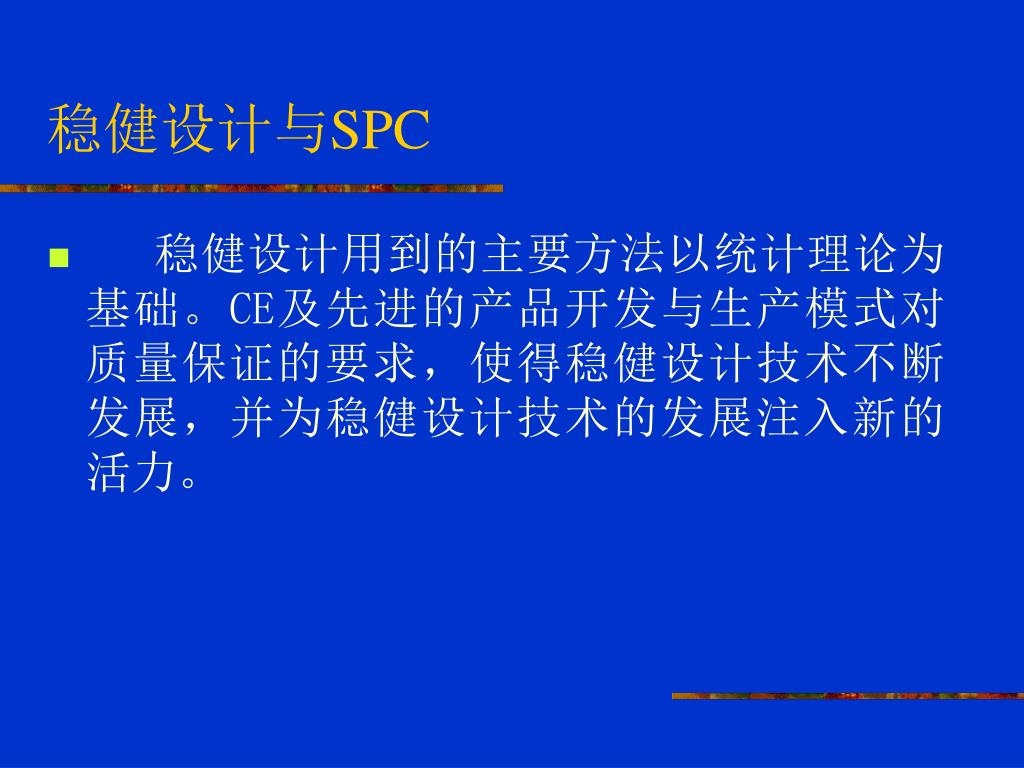 稳健设计与SPC

稳健设计用到的主要方法以统计理论为基础。CE及先进的产品开发与生产模式对质量保证的要求，使得稳健设计技术不断发展，并为稳健设计技术的发展注入新的活力。